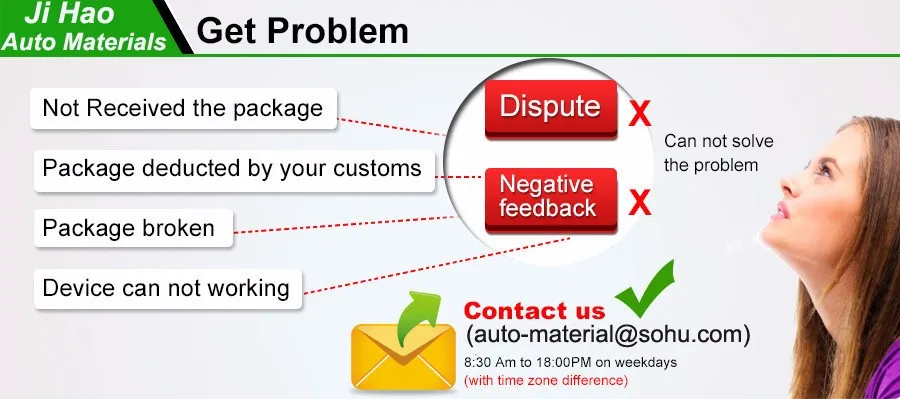 Ji Hao
Auto Materials

Get Problem

Not Received the package

Package deducted by your customs

Package broken

Device can not working

Dispute X

Negative feedback X

Can not solve the problem

Contact us

(auto-material@sohu.com)

8:30 Am to 18:00PM on weekdays
(with time zone difference)